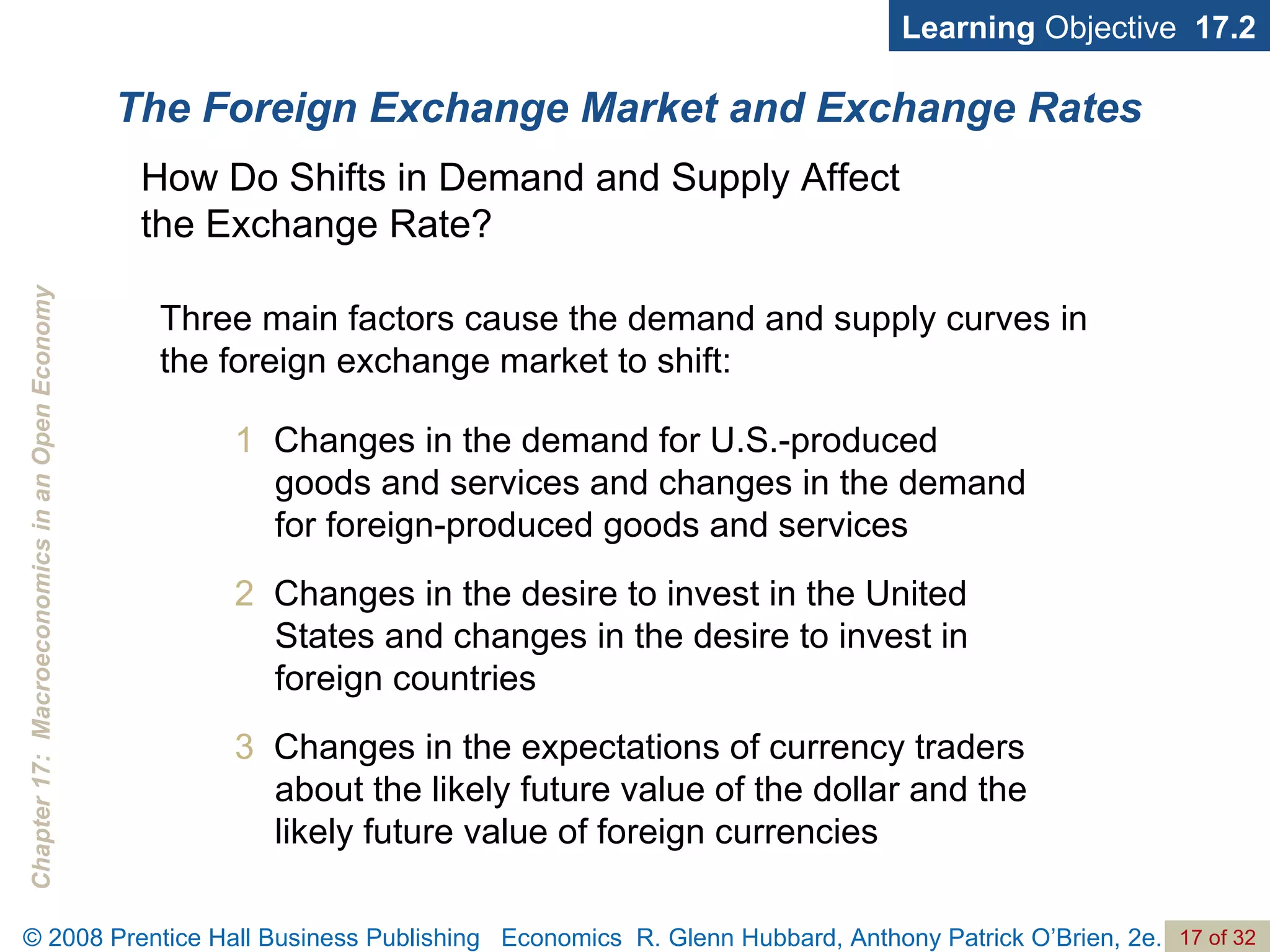 Learning Objective 17.2

The Foreign Exchange Market and Exchange Rates

How Do Shifts in Demand and Supply Affect the Exchange Rate?

Three main factors cause the demand and supply curves in the foreign exchange market to shift:

1 Changes in the demand for U.S.-produced goods and services and changes in the demand for foreign-produced goods and services

2 Changes in the desire to invest in the United States and changes in the desire to invest in foreign countries

3 Changes in the expectations of currency traders about the likely future value of the dollar and the likely future value of foreign currencies

Chapter 17: Macroeconomics in an Open Economy

© 2008 Prentice Hall Business Publishing Economics R. Glenn Hubbard, Anthony Patrick O'Brien, 2e. 17 of 32